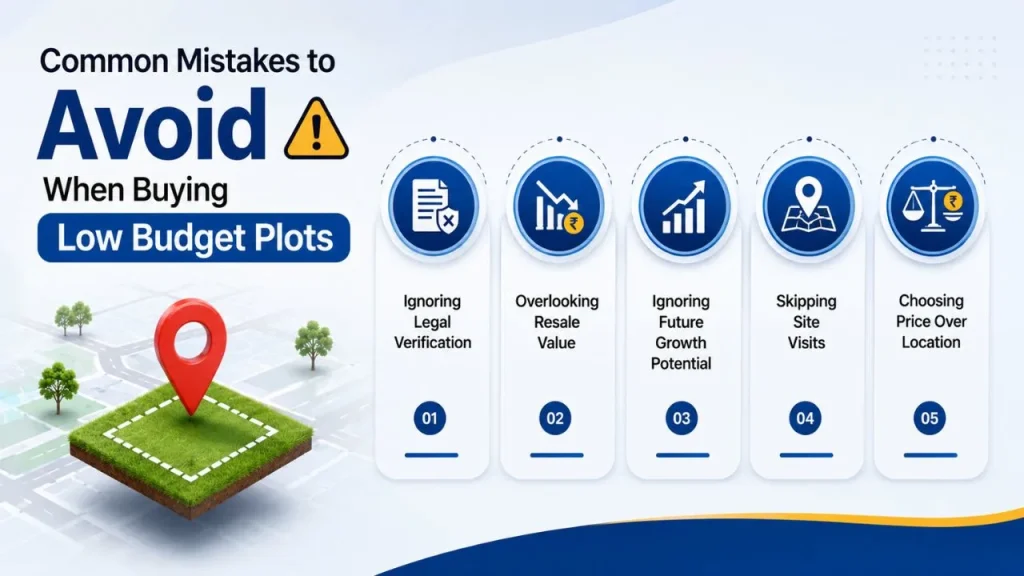 Common Mistakes to
Avoid
When Buying
Low Budget Plots

Ignoring Legal Verification
01

Overlooking Resale Value
02

Ignoring Future Growth Potential
03

Skipping Site Visits
04

Choosing Price Over Location
05